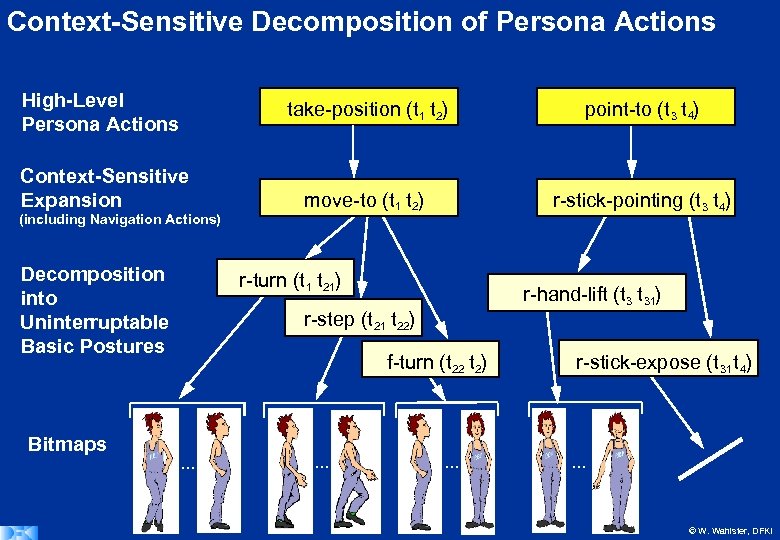 Context-Sensitive Decomposition of Persona Actions

High-Level Persona Actions

take-position ($t_1$ $t_2$)

point-to ($t_3$ $t_4$)

Context-Sensitive Expansion (including Navigation Actions)

move-to ($t_1$ $t_2$)

r-stick-pointing ($t_3$ $t_4$)

Decomposition into Uninterruptable Basic Postures

r-turn ($t_1$ $t_{21}$)

r-step ($t_{21}$ $t_{22}$)

f-turn ($t_{22}$ $t_2$)

r-hand-lift ($t_3$ $t_{31}$)

r-stick-expose ($t_{31}$ $t_4$)

Bitmaps

...

...

...

...

DFKI

© W. Wahlster, DFKI